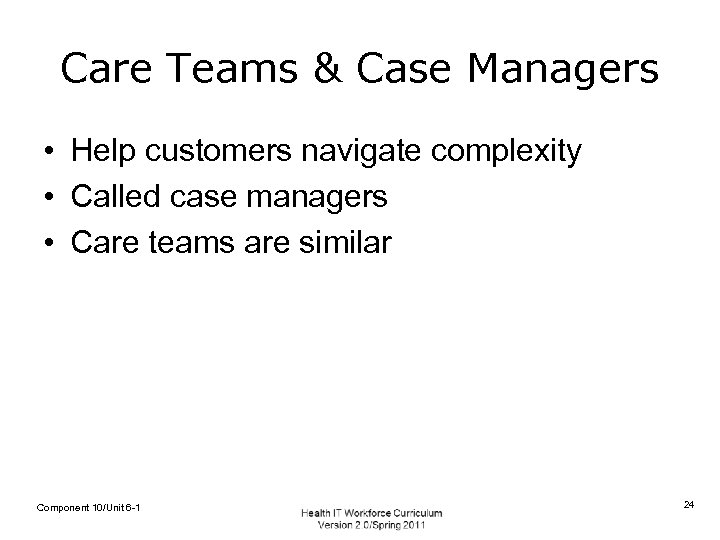 Care Teams & Case Managers

• Help customers navigate complexity
• Called case managers
• Care teams are similar

Component 10/Unit 6-1

Health IT Workforce Curriculum
Version 2.0/Spring 2011

24